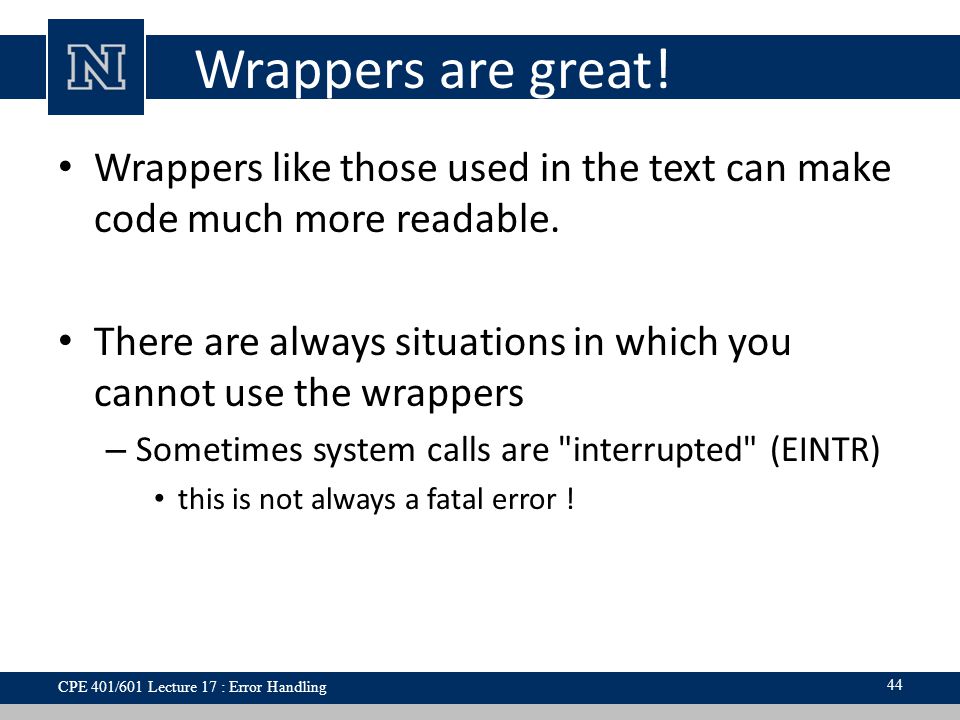 N

Wrappers are great!

• Wrappers like those used in the text can make code much more readable.

• There are always situations in which you cannot use the wrappers
– Sometimes system calls are "interrupted" (EINTR)
• this is not always a fatal error !

CPE 401/601 Lecture 17 : Error Handling

44